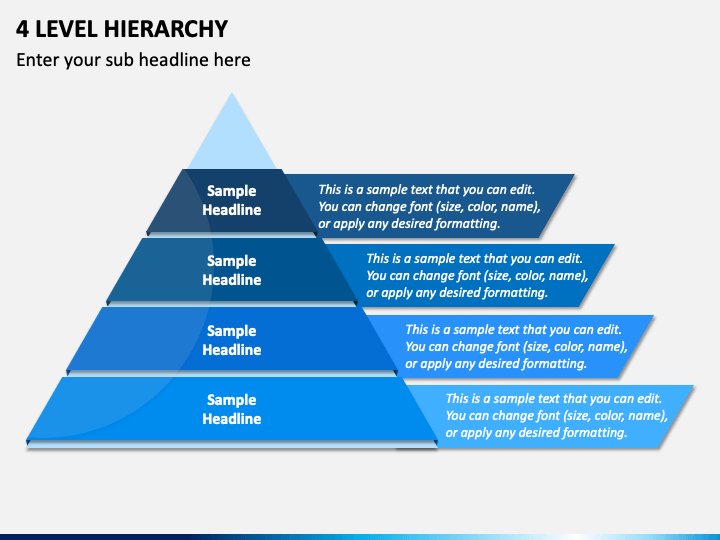 4 LEVEL HIERARCHY

Enter your sub headline here

Sample Headline

This is a sample text that you can edit. You can change font (size, color, name), or apply any desired formatting.

Sample Headline

This is a sample text that you can edit. You can change font (size, color, name), or apply any desired formatting.

Sample Headline

This is a sample text that you can edit. You can change font (size, color, name), or apply any desired formatting.

Sample Headline

This is a sample text that you can edit. You can change font (size, color, name), or apply any desired formatting.